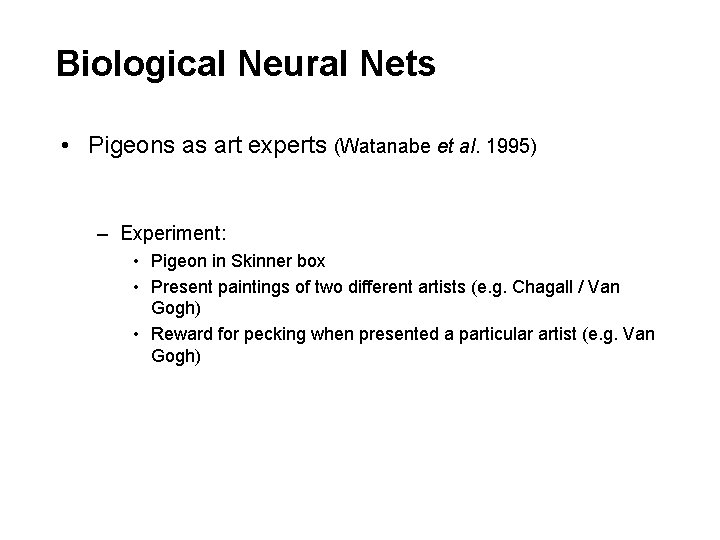 Biological Neural Nets

• Pigeons as art experts (Watanabe et al. 1995)

– Experiment:
• Pigeon in Skinner box
• Present paintings of two different artists (e.g. Chagall / Van Gogh)
• Reward for pecking when presented a particular artist (e.g. Van Gogh)